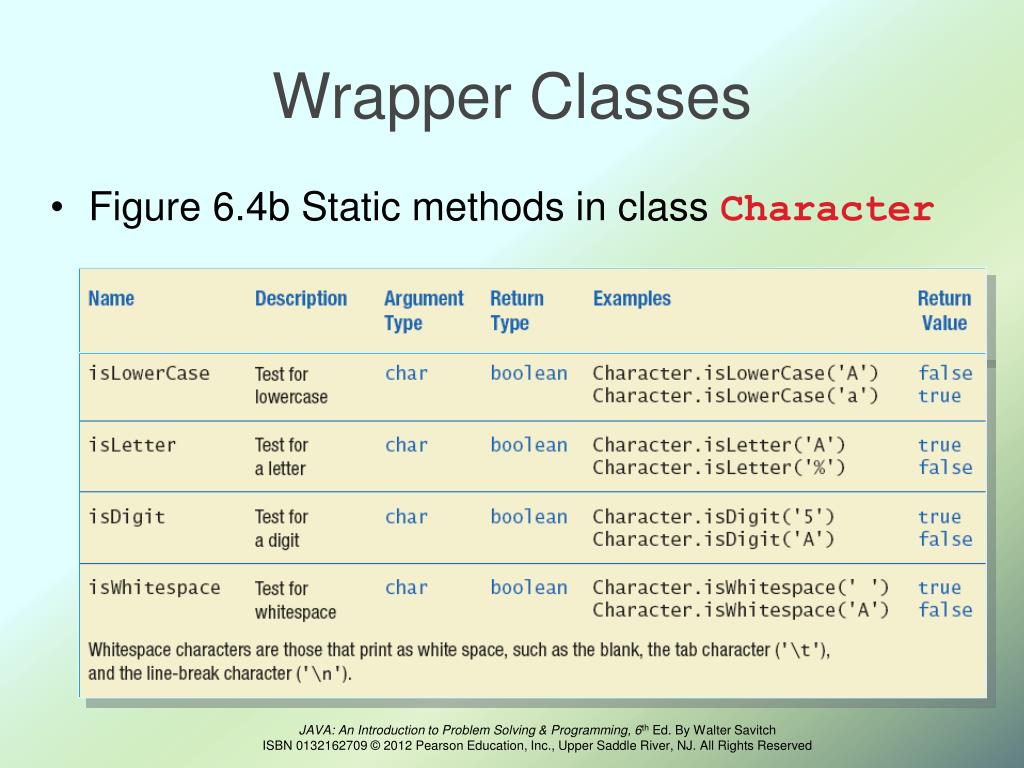 Wrapper Classes

• Figure 6.4b Static methods in class Character

| Name | Description | Argument Type | Return Type | Examples | Return Value |
|---|---|---|---|---|---|
| isLowerCase | Test for lowercase | char | boolean | Character.isLowerCase('A') Character.isLowerCase('a') | false true |
| isLetter | Test for a letter | char | boolean | Character.isLetter('A') Character.isLetter('%') | true false |
| isDigit | Test for a digit | char | boolean | Character.isDigit('5') Character.isDigit('A') | true false |
| isWhitespace | Test for whitespace | char | boolean | Character.isWhitespace(' ') Character.isWhitespace('A') | true false |

Whitespace characters are those that print as white space, such as the blank, the tab character ('\t'), and the line-break character ('\n').

JAVA: An Introduction to Problem Solving & Programming, 6th Ed. By Walter Savitch
ISBN 0132162709 © 2012 Pearson Education, Inc., Upper Saddle River, NJ. All Rights Reserved